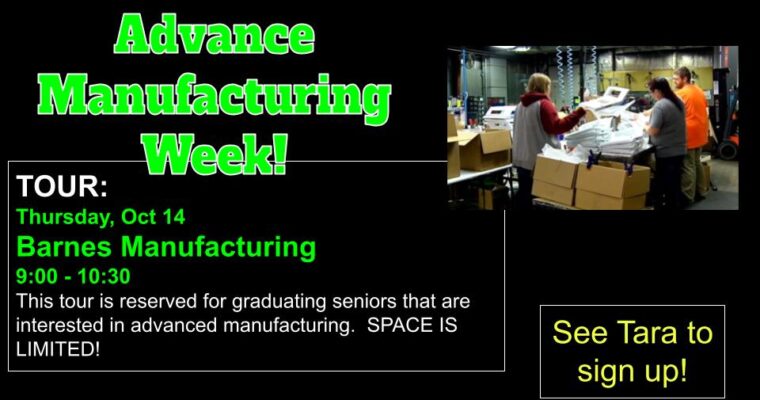 Advance Manufacturing Week!

TOUR:
Thursday, Oct 14
Barnes Manufacturing
9:00 - 10:30
This tour is reserved for graduating seniors that are interested in advanced manufacturing. SPACE IS LIMITED!

See Tara to sign up!